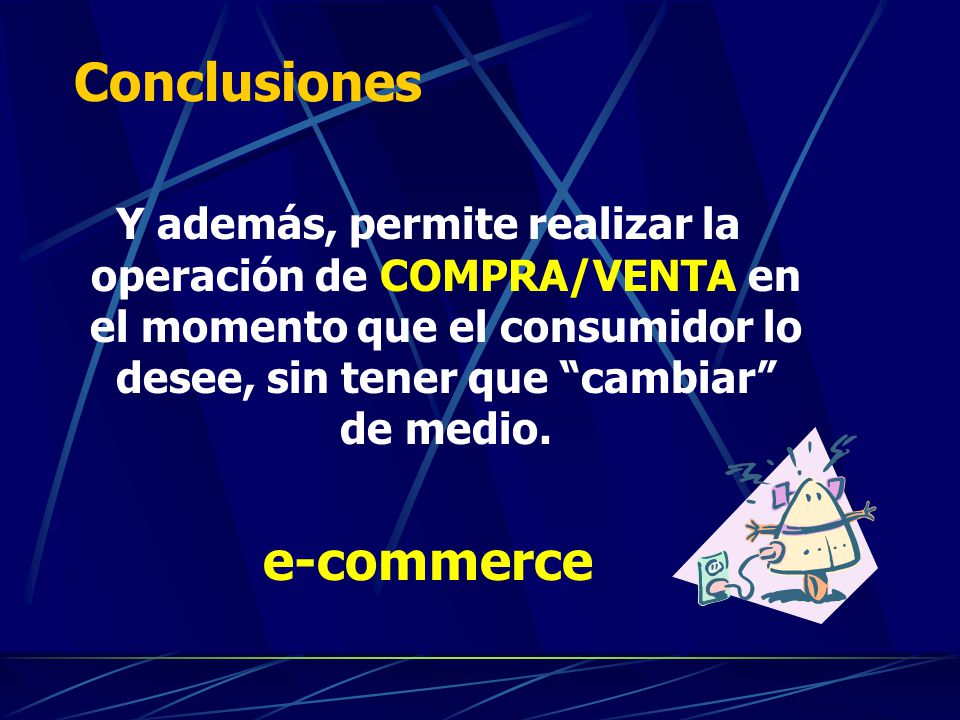 Conclusiones

Y además, permite realizar la operación de COMPRA/VENTA en el momento que el consumidor lo desee, sin tener que “cambiar” de medio.

e-commerce